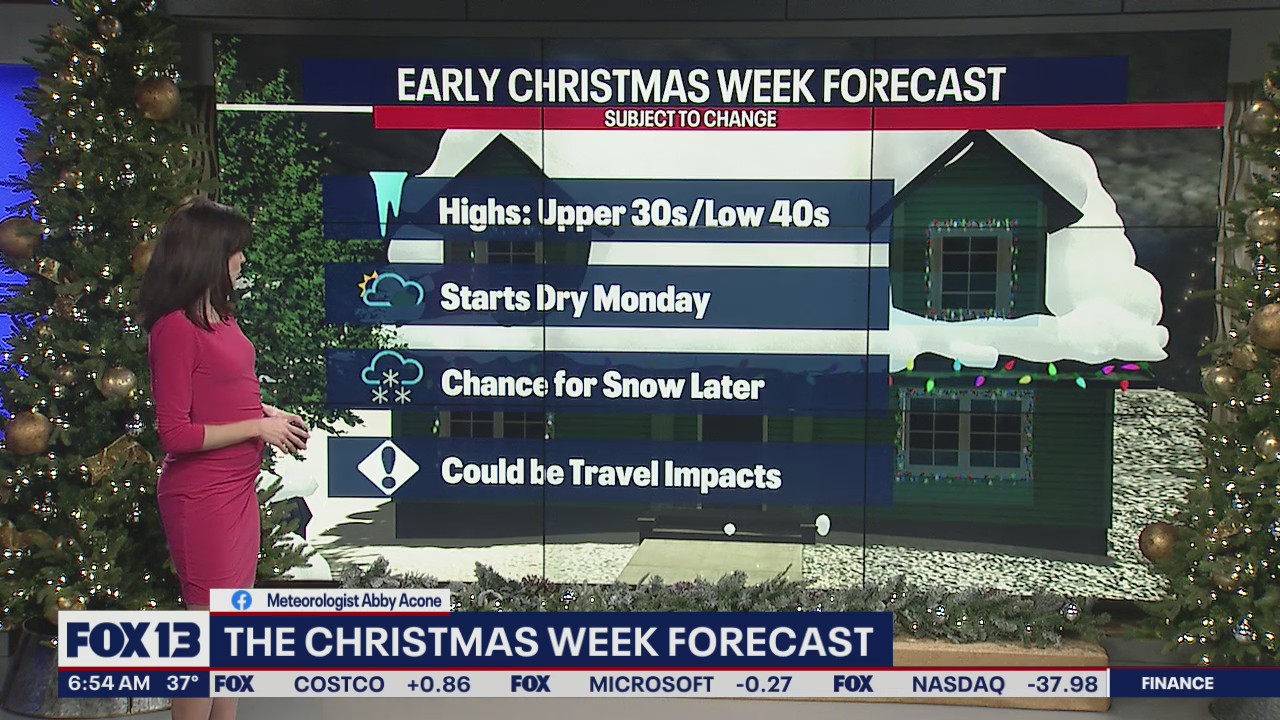 EARLY CHRISTMAS WEEK FORECAST
SUBJECT TO CHANGE

Highs: Upper 30s/Low 40s

Starts Dry Monday

Chance for Snow Later

Could be Travel Impacts

Meteorologist Abby Acone

FOX 13 THE CHRISTMAS WEEK FORECAST

6:54 AM 37° FOX COSTCO +0.86 FOX MICROSOFT -0.27 FOX NASDAQ -37.98 FINANCE